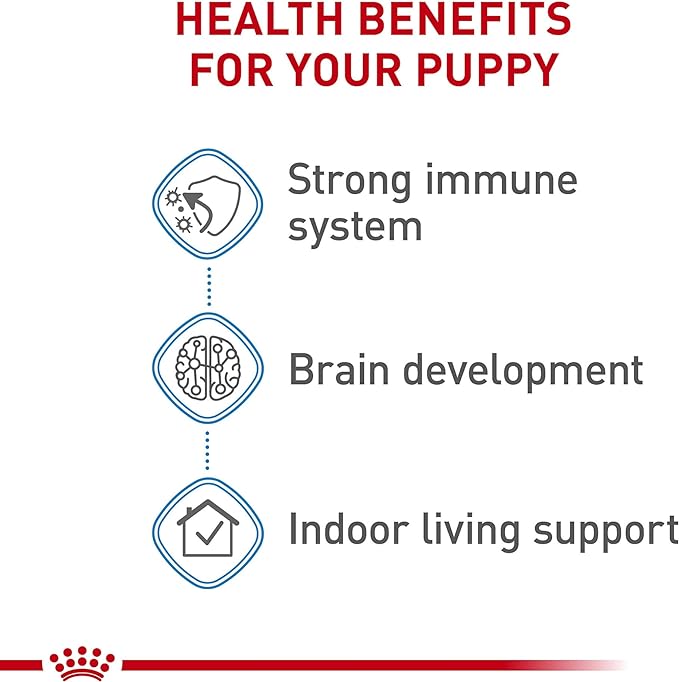 HEALTH BENEFITS FOR YOUR PUPPY

Strong immune system

Brain development

Indoor living support